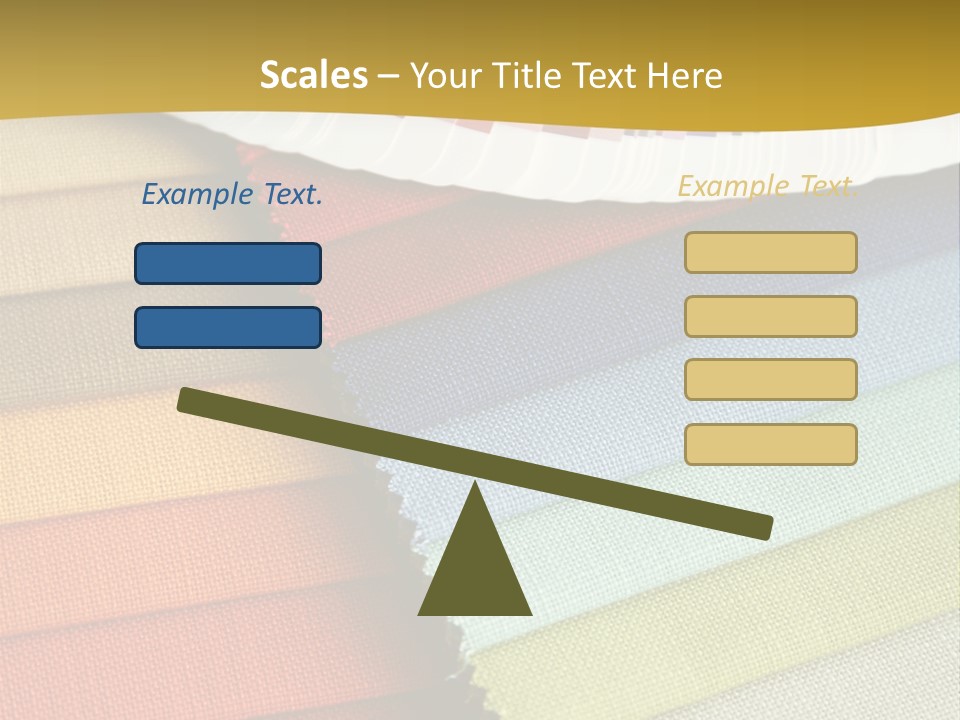 Scales – Your Title Text Here

Example Text.

Example Text.